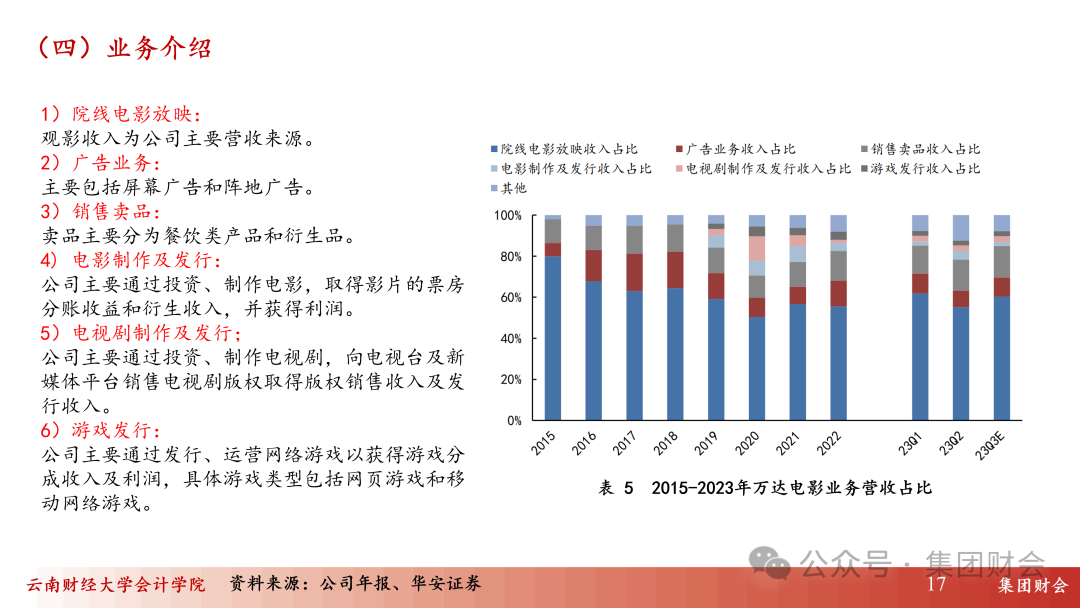 （四）业务介绍

1）院线电影放映：
观影收入为公司主要营收来源。
2）广告业务：
主要包括屏幕广告和阵地广告。
3）销售卖品：
卖品主要分为餐饮类产品和衍生品。
4）电影制作及发行：
公司主要通过投资、制作电影，取得影片的票房分账收益和衍生收入，并获得利润。
5）电视剧制作及发行；
公司主要通过投资、制作电视剧，向电视台及新媒体平台销售电视剧版权取得版权销售收入及发行收入。
6）游戏发行：
公司主要通过发行、运营网络游戏以获得游戏分成收入及利润，具体游戏类型包括网页游戏和移动网络游戏。

院线电影放映收入占比
广告业务收入占比
销售卖品收入占比
电影制作及发行收入占比
电视剧制作及发行收入占比
游戏发行收入占比
其他

100%
80%
60%
40%
20%
0%

2015 2016 2017 2018 2019 2020 2021 2022 23Q1 23Q2 23Q3E

表 5 2015-2023年万达电影业务营收占比

公众号 · 集团财会

云南财经大学会计学院 资料来源：公司年报、华安证券 17 集团财会